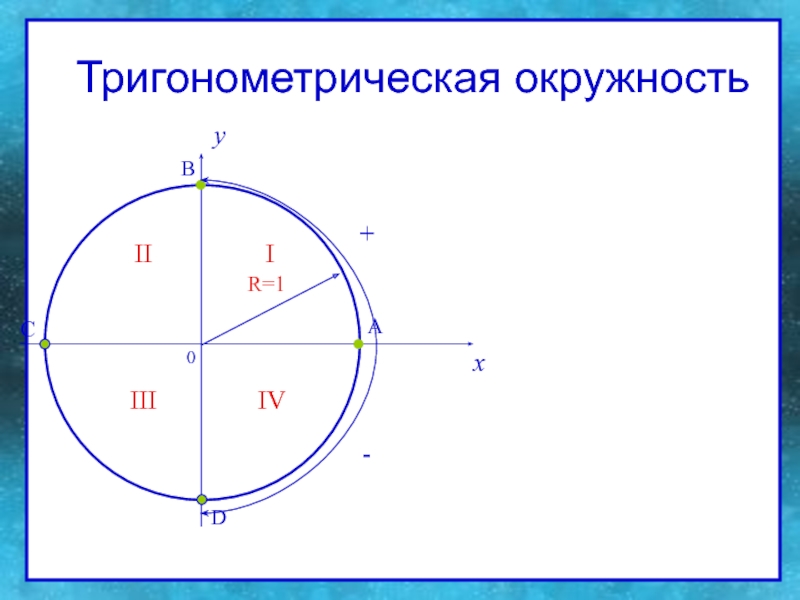 Тригонометрическая окружность

y

B

+

II

I

R=1

C

A

0

x

III

IV

-

D